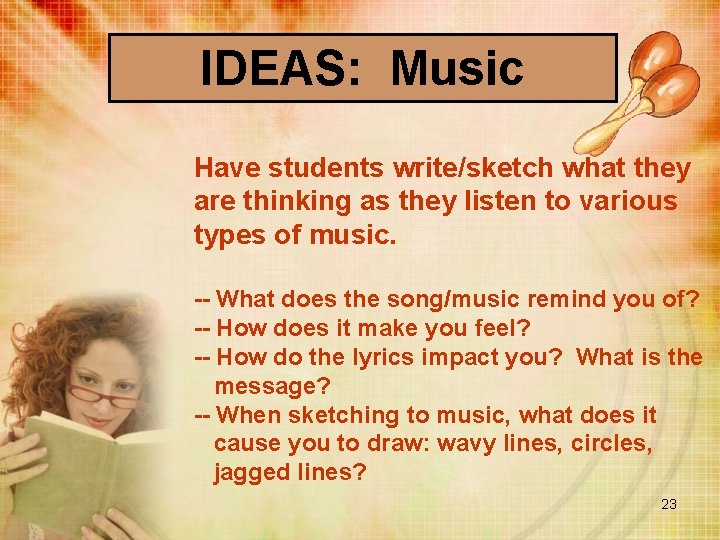 IDEAS: Music

Have students write/sketch what they are thinking as they listen to various types of music.

-- What does the song/music remind you of?
-- How does it make you feel?
-- How do the lyrics impact you? What is the message?
-- When sketching to music, what does it cause you to draw: wavy lines, circles, jagged lines?

23